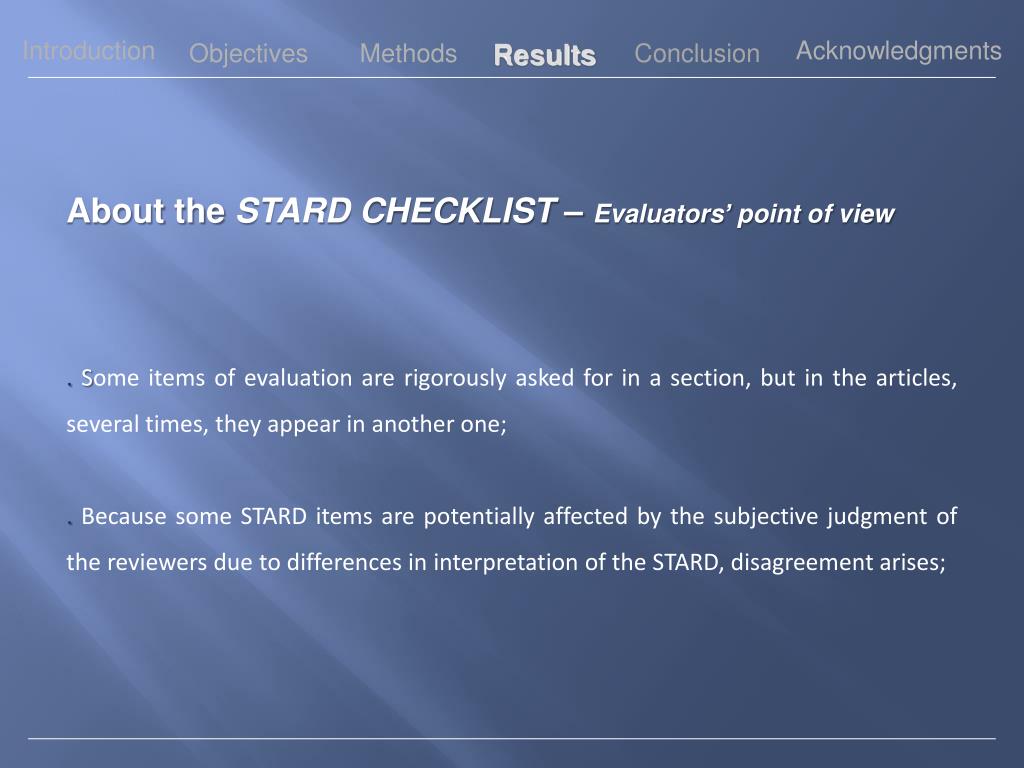 Introduction Objectives Methods Results Conclusion Acknowledgments

About the STARD CHECKLIST – Evaluators' point of view

. Some items of evaluation are rigorously asked for in a section, but in the articles, several times, they appear in another one;

. Because some STARD items are potentially affected by the subjective judgment of the reviewers due to differences in interpretation of the STARD, disagreement arises;